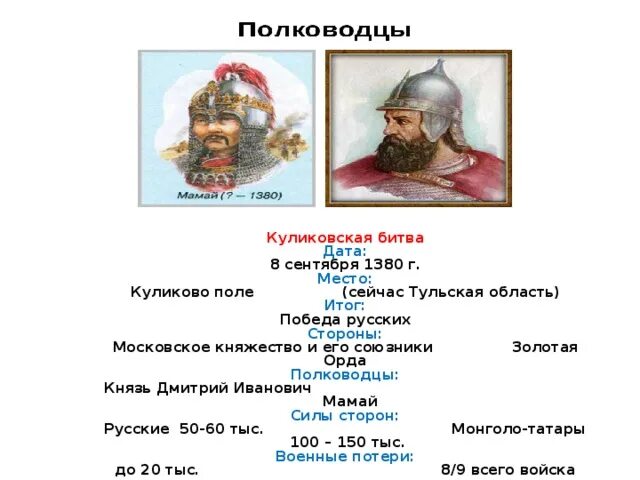 Полководцы

Мамай (? — 1380)

Куликовская битва
Дата:
8 сентября 1380 г.
Место:
Куликово поле (сейчас Тульская область)
Итог:
Победа русских
Стороны:
Московское княжество и его союзники Золотая Орда
Полководцы:
Князь Дмитрий Иванович Мамай
Силы сторон:
Русские 50-60 тыс. Монголо-татары 100 – 150 тыс.
Военные потери:
до 20 тыс. 8/9 всего войска